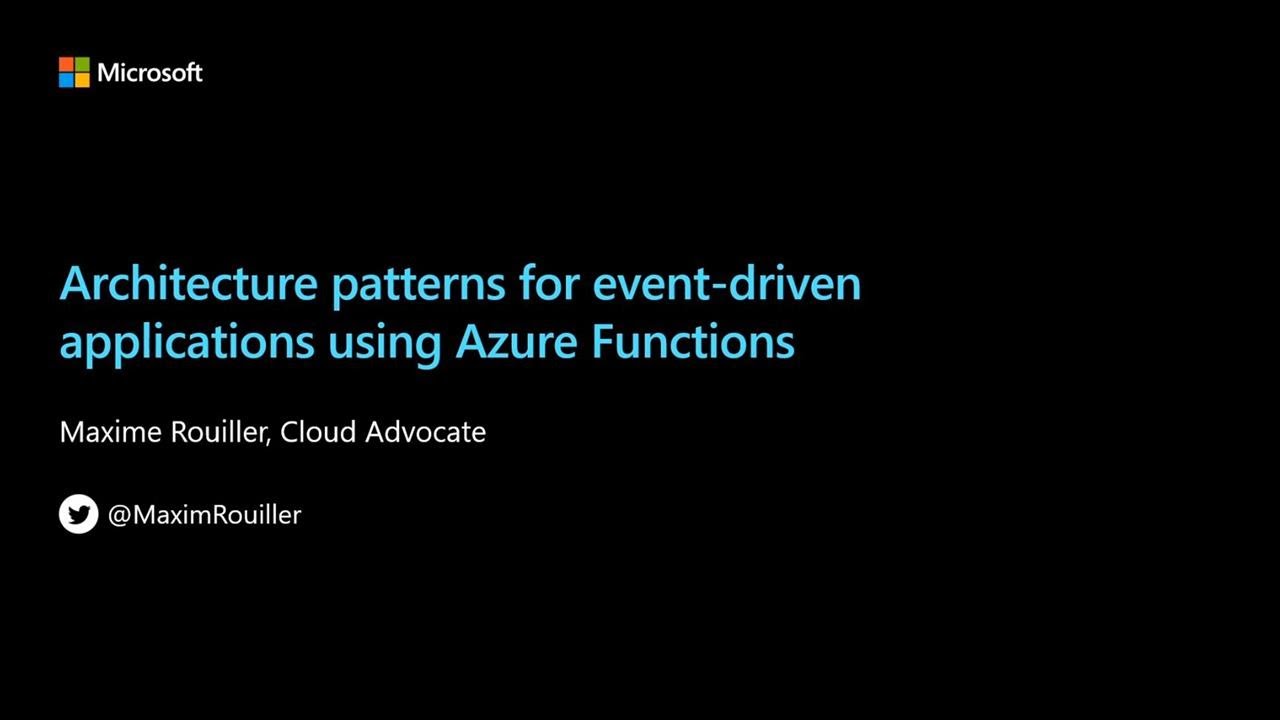 Microsoft

Architecture patterns for event-driven applications using Azure Functions

Maxime Rouiller, Cloud Advocate

@MaximRouiller